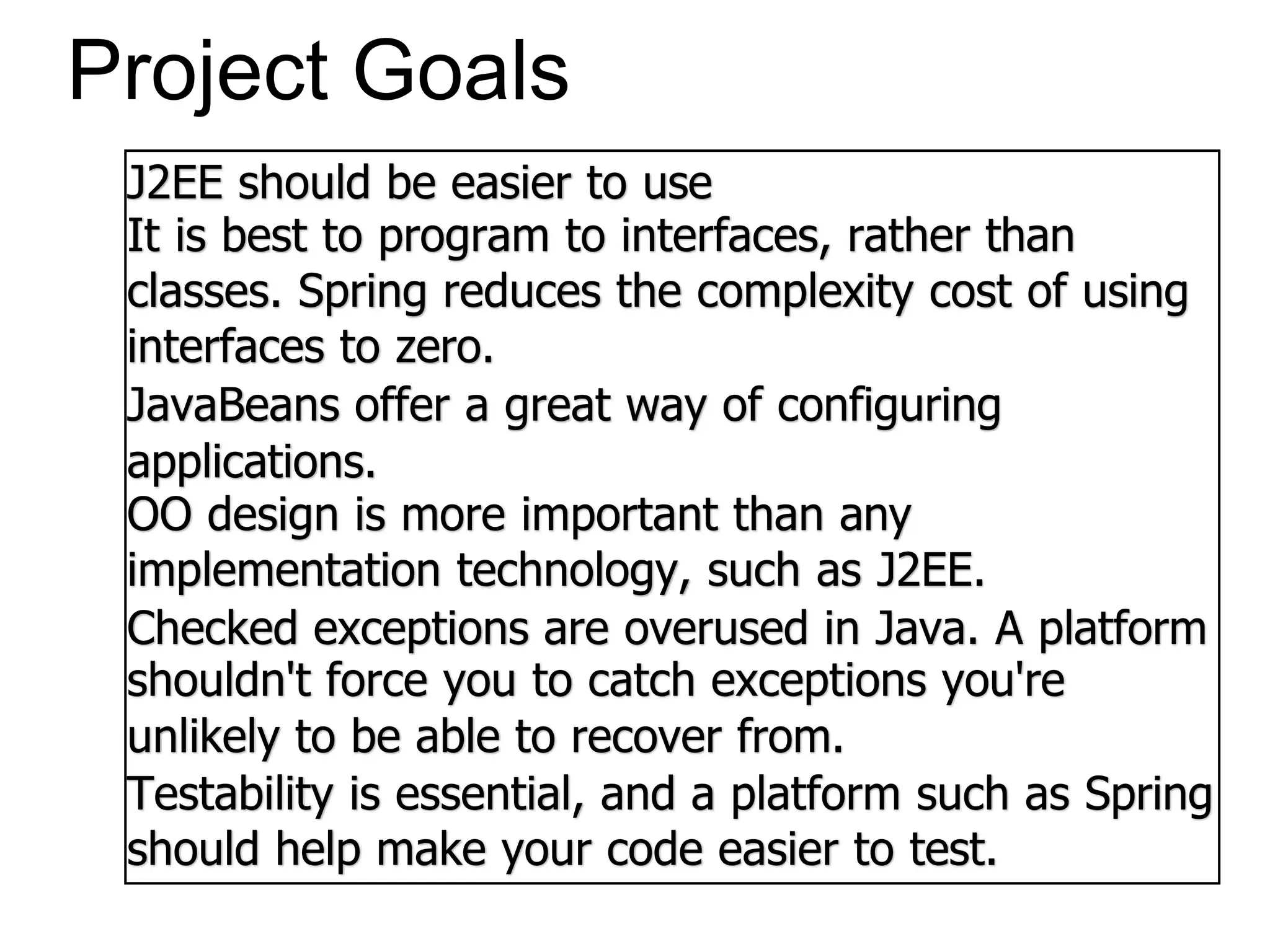 Project Goals

J2EE should be easier to use

It is best to program to interfaces, rather than classes. Spring reduces the complexity cost of using interfaces to zero.

JavaBeans offer a great way of configuring applications.

OO design is more important than any implementation technology, such as J2EE.

Checked exceptions are overused in Java. A platform shouldn't force you to catch exceptions you're unlikely to be able to recover from.

Testability is essential, and a platform such as Spring should help make your code easier to test.